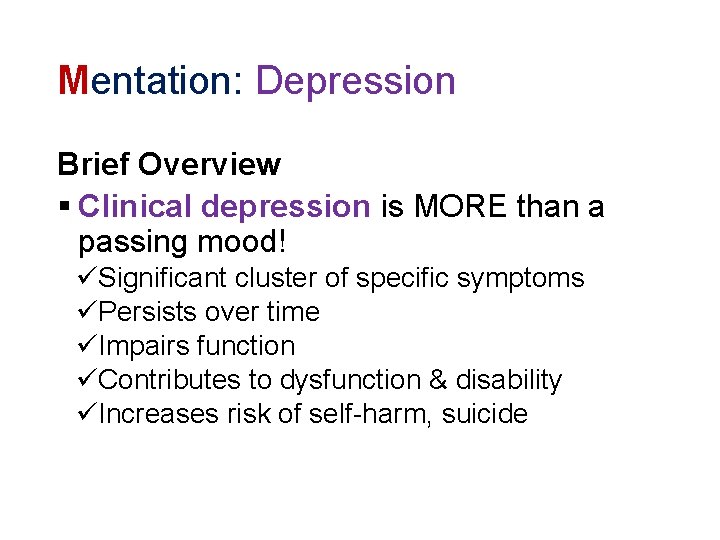 Mentation: Depression

Brief Overview

▪ Clinical depression is MORE than a passing mood!
✓Significant cluster of specific symptoms
✓Persists over time
✓Impairs function
✓Contributes to dysfunction & disability
✓Increases risk of self-harm, suicide